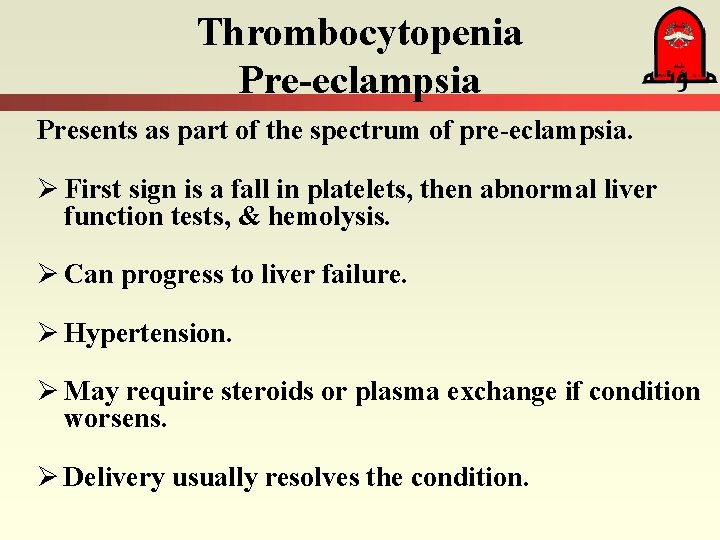 Thrombocytopenia
Pre-eclampsia

Presents as part of the spectrum of pre-eclampsia.

➢ First sign is a fall in platelets, then abnormal liver function tests, & hemolysis.

➢ Can progress to liver failure.

➢ Hypertension.

➢ May require steroids or plasma exchange if condition worsens.

➢ Delivery usually resolves the condition.